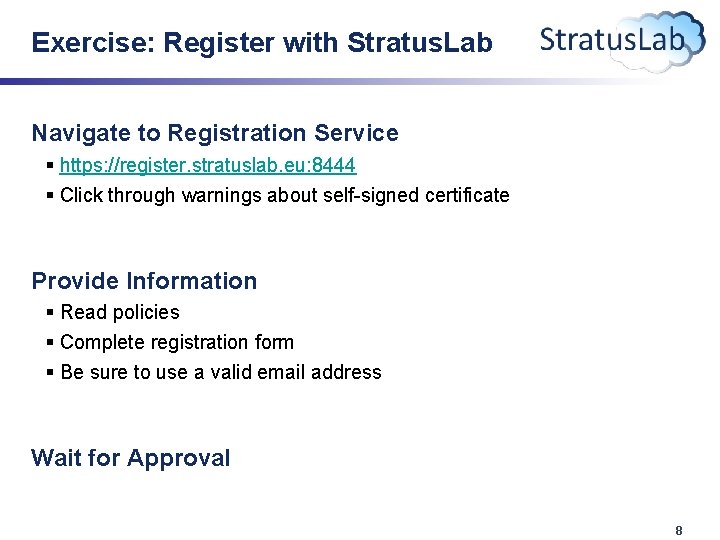 Exercise: Register with StratusLab

StratusLab

Navigate to Registration Service

▪ https://register.stratuslab.eu:8444
▪ Click through warnings about self-signed certificate

Provide Information

▪ Read policies
▪ Complete registration form
▪ Be sure to use a valid email address

Wait for Approval

8